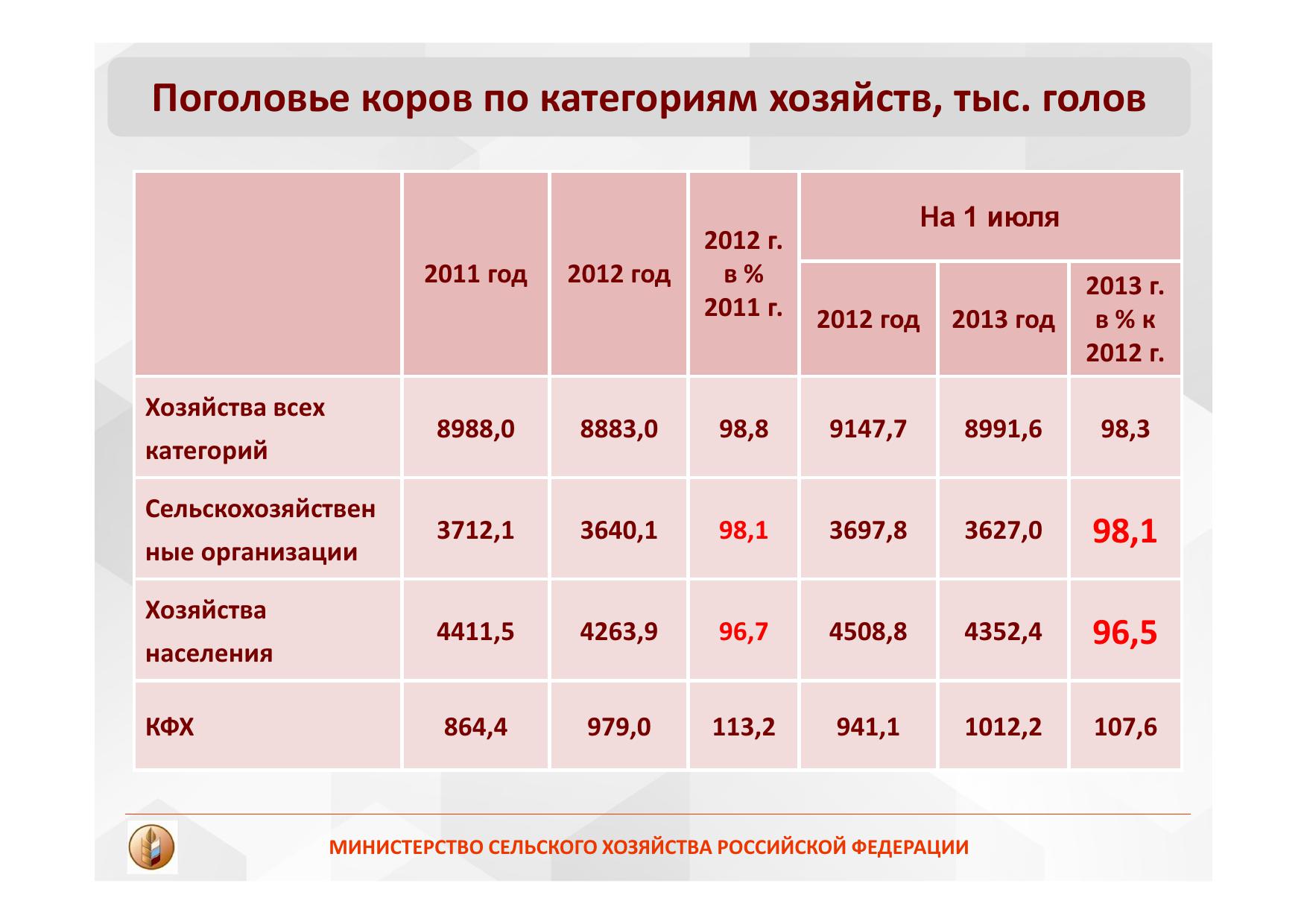 Поголовье коров по категориям хозяйств, тыс. голов

| | 2011 год | 2012 год | 2012 г. в % 2011 г. | На 1 июля 2012 год | На 1 июля 2013 год | На 1 июля 2013 г. в % к 2012 г. |
|---|---|---|---|---|---|---|
| Хозяйства всех категорий | 8988,0 | 8883,0 | 98,8 | 9147,7 | 8991,6 | 98,3 |
| Сельскохозяйственные организации | 3712,1 | 3640,1 | 98,1 | 3697,8 | 3627,0 | 98,1 |
| Хозяйства населения | 4411,5 | 4263,9 | 96,7 | 4508,8 | 4352,4 | 96,5 |
| КФХ | 864,4 | 979,0 | 113,2 | 941,1 | 1012,2 | 107,6 |

МИНИСТЕРСТВО СЕЛЬСКОГО ХОЗЯЙСТВА РОССИЙСКОЙ ФЕДЕРАЦИИ